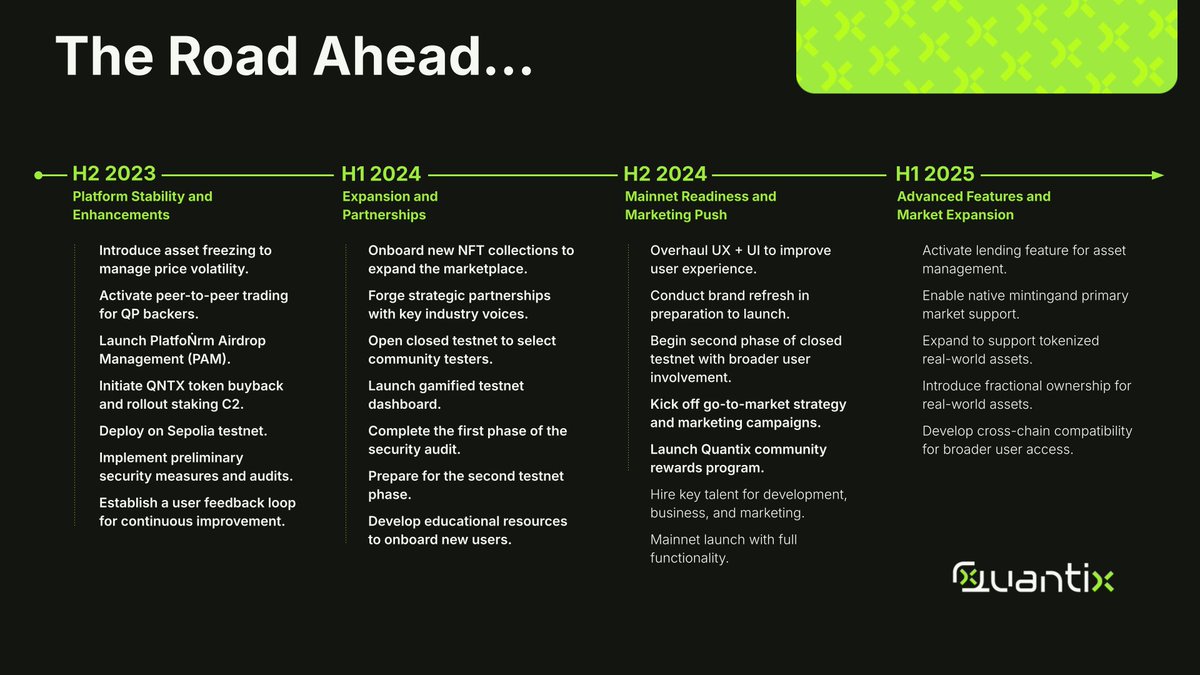 The Road Ahead...

H2 2023
Platform Stability and Enhancements

Introduce asset freezing to manage price volatility.

Activate peer-to-peer trading for QP backers.

Launch PlatfoŃrm Airdrop Management (PAM).

Initiate QNTX token buyback and rollout staking C2.

Deploy on Sepolia testnet.

Implement preliminary security measures and audits.

Establish a user feedback loop for continuous improvement.

H1 2024
Expansion and Partnerships

Onboard new NFT collections to expand the marketplace.

Forge strategic partnerships with key industry voices.

Open closed testnet to select community testers.

Launch gamified testnet dashboard.

Complete the first phase of the security audit.

Prepare for the second testnet phase.

Develop educational resources to onboard new users.

H2 2024
Mainnet Readiness and Marketing Push

Overhaul UX + UI to improve user experience.

Conduct brand refresh in preparation to launch.

Begin second phase of closed testnet with broader user involvement.

Kick off go-to-market strategy and marketing campaigns.

Launch Quantix community rewards program.

Hire key talent for development, business, and marketing.

Mainnet launch with full functionality.

H1 2025
Advanced Features and Market Expansion

Activate lending feature for asset management.

Enable native mintingand primary market support.

Expand to support tokenized real-world assets.

Introduce fractional ownership for real-world assets.

Develop cross-chain compatibility for broader user access.

Quantix